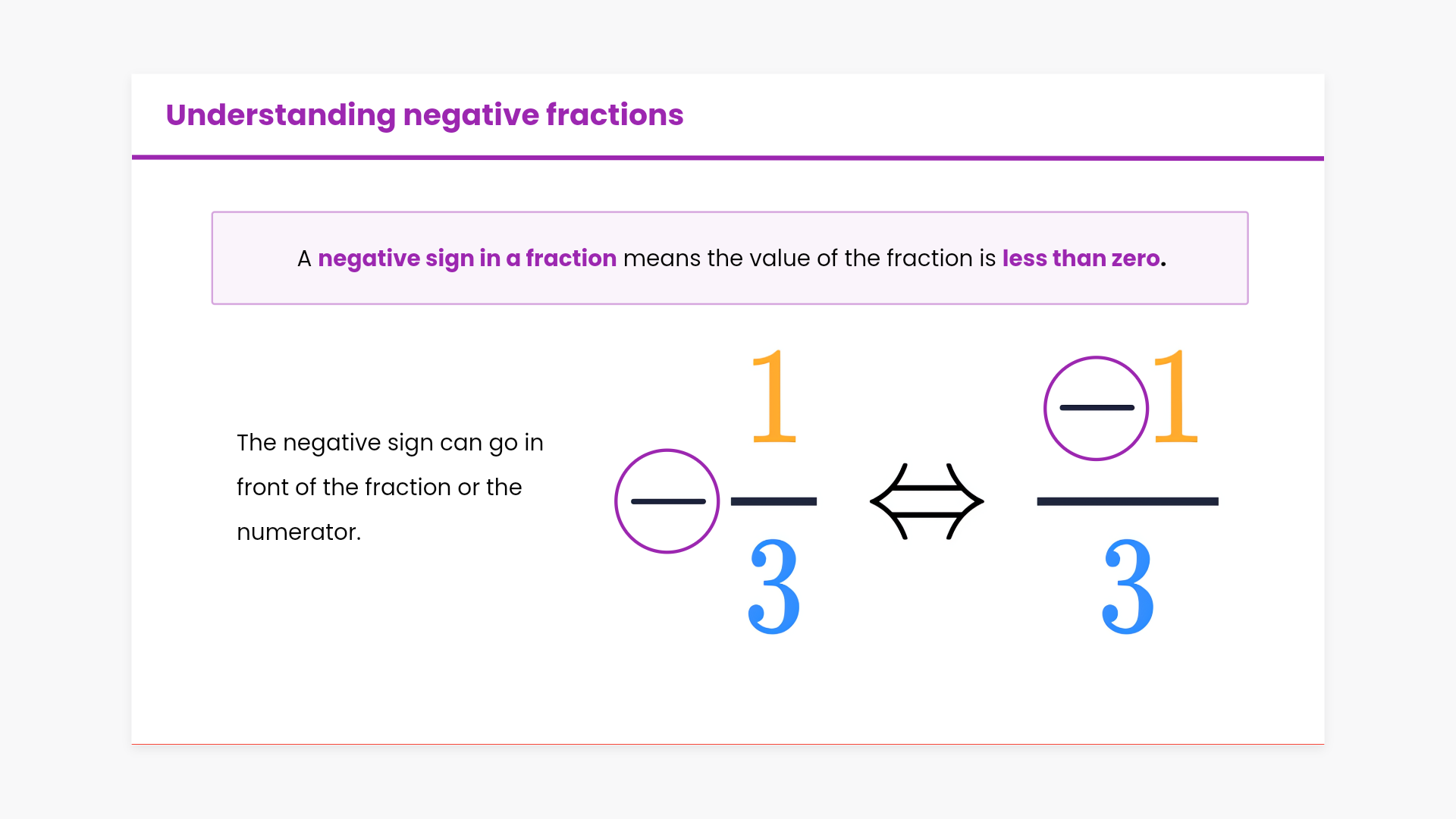 Understanding negative fractions

A negative sign in a fraction means the value of the fraction is less than zero.

The negative sign can go in front of the fraction or the numerator.

$-\frac{1}{3} \Leftrightarrow \frac{-1}{3}$